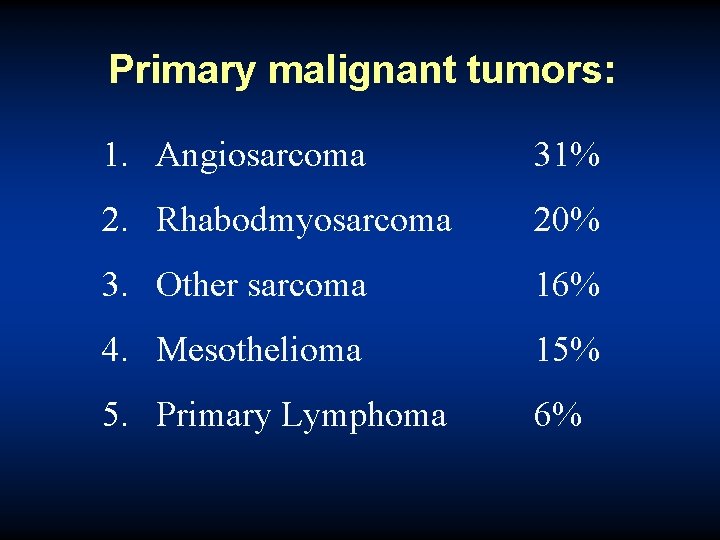 Primary malignant tumors:

1. Angiosarcoma 31%
2. Rhabodmyosarcoma 20%
3. Other sarcoma 16%
4. Mesothelioma 15%
5. Primary Lymphoma 6%